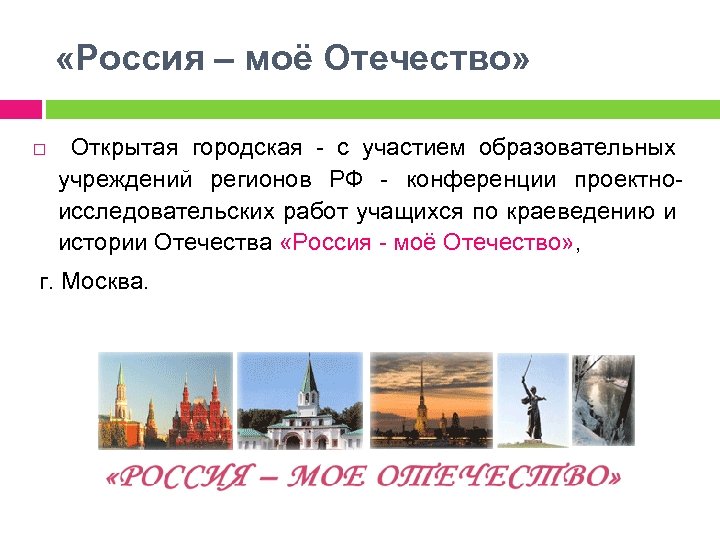 «Россия – моё Отечество»

Открытая городская - с участием образовательных учреждений регионов РФ - конференции проектно-исследовательских работ учащихся по краеведению и истории Отечества «Россия - моё Отечество»,

г. Москва.

«РОССИЯ – МОЕ ОТЕЧЕСТВО»